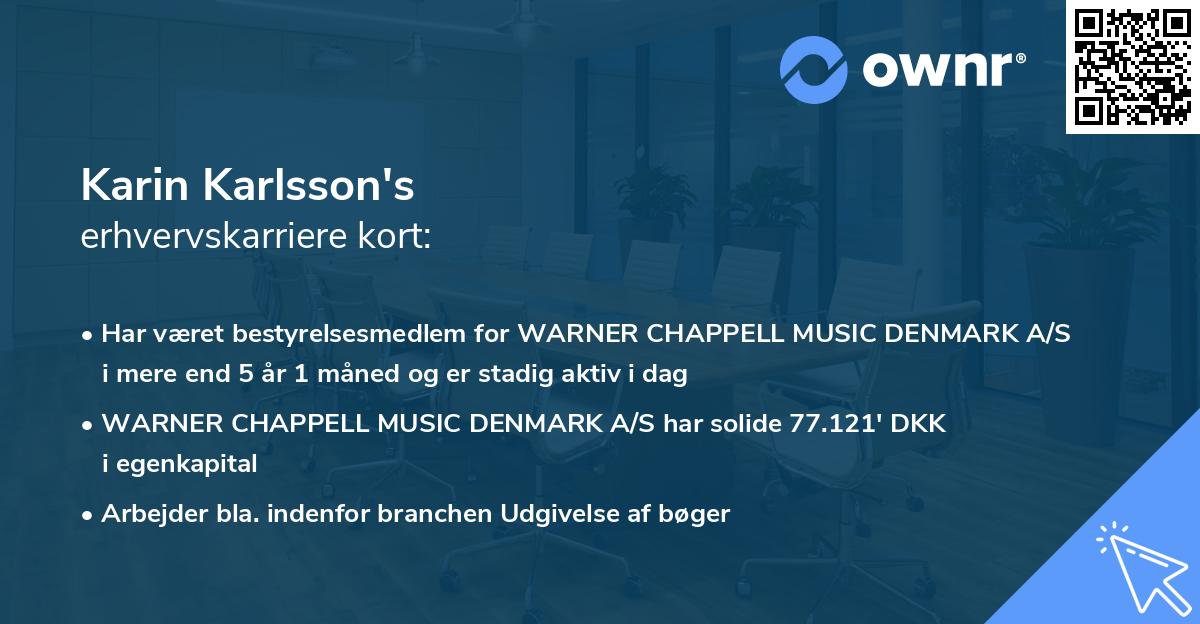 ownr®

Karin Karlsson's
erhvervskarriere kort:

• Har været bestyrelsesmedlem for WARNER CHAPPELL MUSIC DENMARK A/S i mere end 5 år 1 måned og er stadig aktiv i dag

• WARNER CHAPPELL MUSIC DENMARK A/S har solide 77.121' DKK i egenkapital

• Arbejder bla. indenfor branchen Udgivelse af bøger